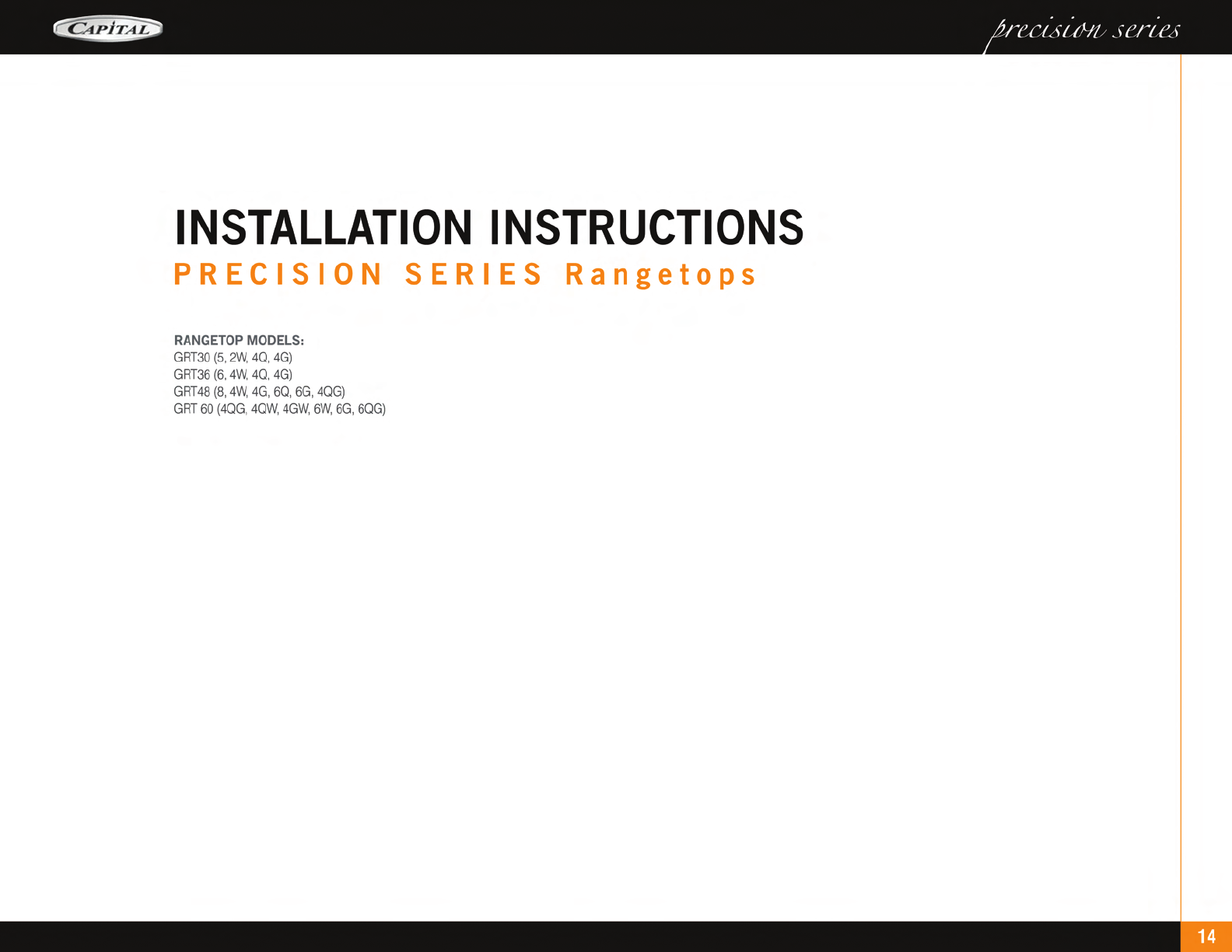 CAPITAL

precision series

INSTALLATION INSTRUCTIONS
PRECISION SERIES Rangetops

RANGETOP MODELS:
GRT30 (5, 2W, 4Q, 4G)
GRT36 (6, 4W, 4Q, 4G)
GRT48 (8, 4W, 4G, 6Q, 6G, 4QG)
GRT 60 (4QG, 4QW, 4GW, 6W, 6G, 6QG)

14